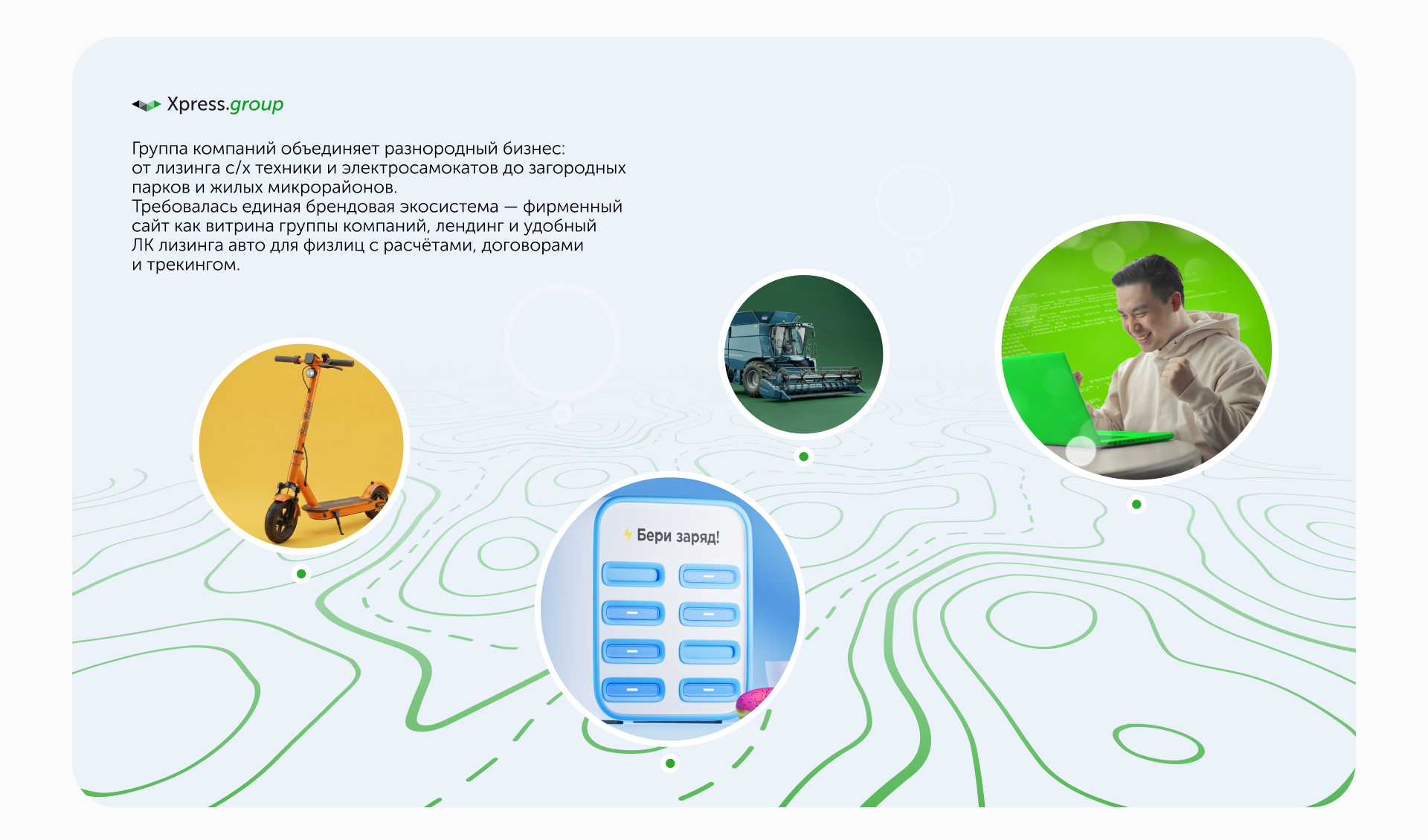 Xpress.group

Группа компаний объединяет разнородный бизнес: от лизинга с/х техники и электросамокатов до загородных парков и жилых микрорайонов.
Требовалась единая брендовая экосистема — фирменный сайт как витрина группы компаний, лендинг и удобный ЛК лизинга авто для физлиц с расчётами, договорами и трекингом.

Бери заряд!